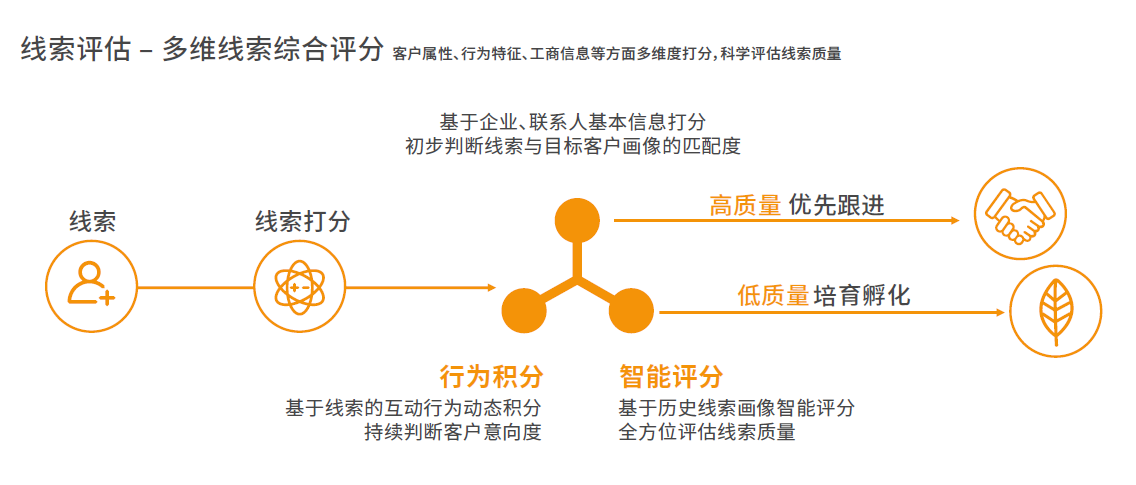 线索评估 – 多维线索综合评分 客户属性、行为特征、工商信息等方面多维度打分，科学评估线索质量

基于企业、联系人基本信息打分
初步判断线索与目标客户画像的匹配度

线索

线索打分

高质量 优先跟进

低质量 培育孵化

行为积分
基于线索的互动行为动态积分
持续判断客户意向度

智能评分
基于历史线索画像智能评分
全方位评估线索质量